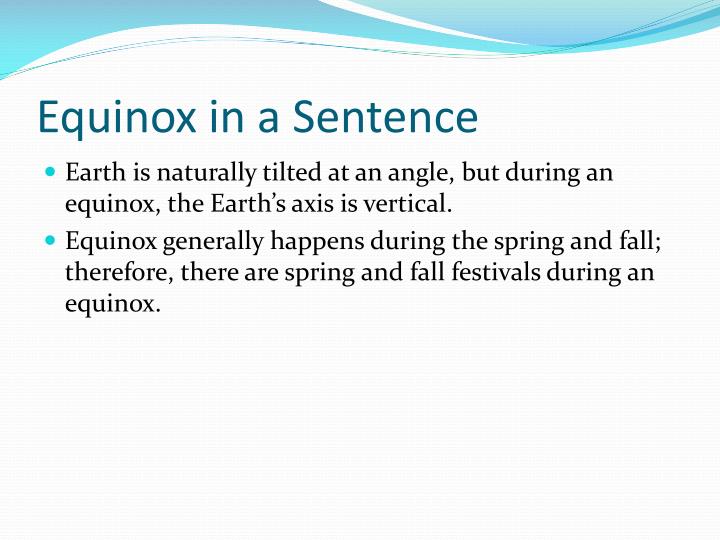 Equinox in a Sentence

• Earth is naturally tilted at an angle, but during an equinox, the Earth's axis is vertical.
• Equinox generally happens during the spring and fall; therefore, there are spring and fall festivals during an equinox.